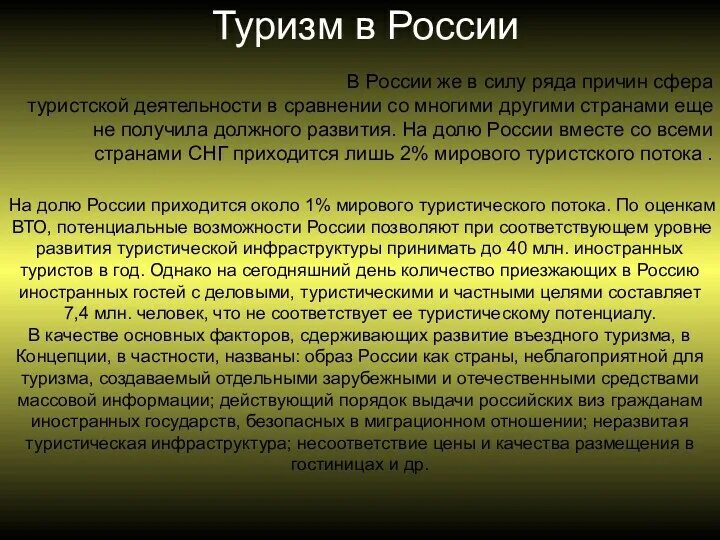 Туризм в России

В России же в силу ряда причин сфера туристской деятельности в сравнении со многими другими странами еще не получила должного развития. На долю России вместе со всеми странами СНГ приходится лишь 2% мирового туристского потока .

На долю России приходится около 1% мирового туристического потока. По оценкам ВТО, потенциальные возможности России позволяют при соответствующем уровне развития туристической инфраструктуры принимать до 40 млн. иностранных туристов в год. Однако на сегодняшний день количество приезжающих в Россию иностранных гостей с деловыми, туристическими и частными целями составляет 7,4 млн. человек, что не соответствует ее туристическому потенциалу.
В качестве основных факторов, сдерживающих развитие въездного туризма, в Концепции, в частности, названы: образ России как страны, неблагоприятной для туризма, создаваемый отдельными зарубежными и отечественными средствами массовой информации; действующий порядок выдачи российских виз гражданам иностранных государств, безопасных в миграционном отношении; неразвитая туристическая инфраструктура; несоответствие цены и качества размещения в гостиницах и др.